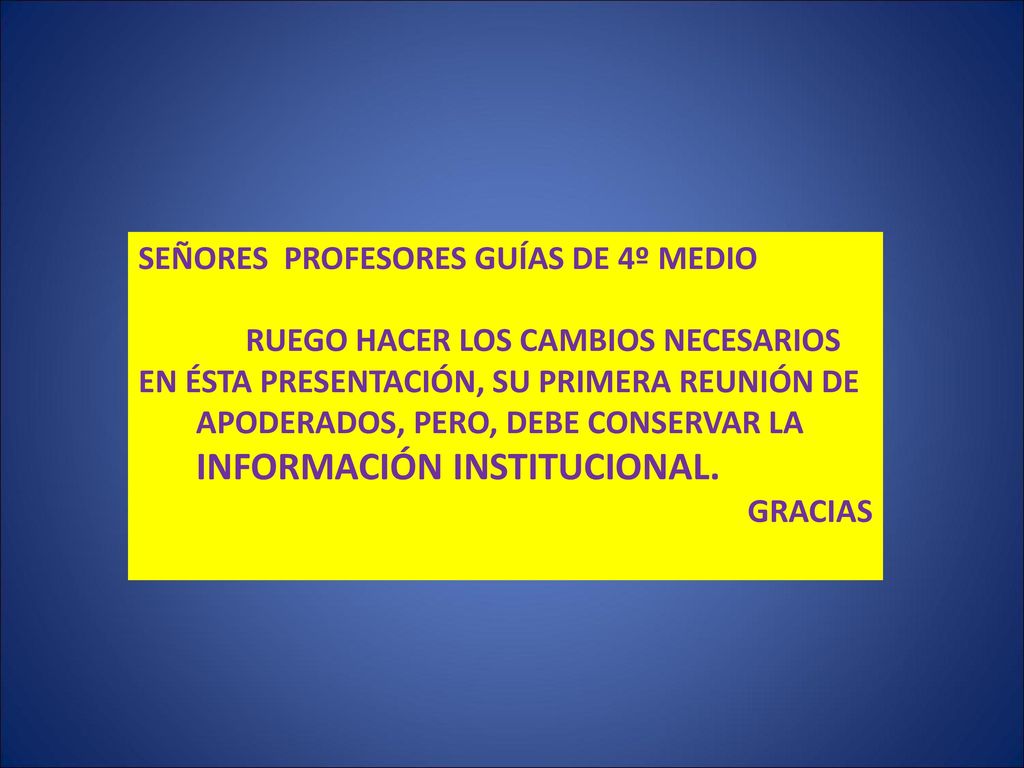 SEÑORES PROFESORES GUÍAS DE 4º MEDIO

RUEGO HACER LOS CAMBIOS NECESARIOS EN ÉSTA PRESENTACIÓN, SU PRIMERA REUNIÓN DE APODERADOS, PERO, DEBE CONSERVAR LA INFORMACIÓN INSTITUCIONAL.

GRACIAS